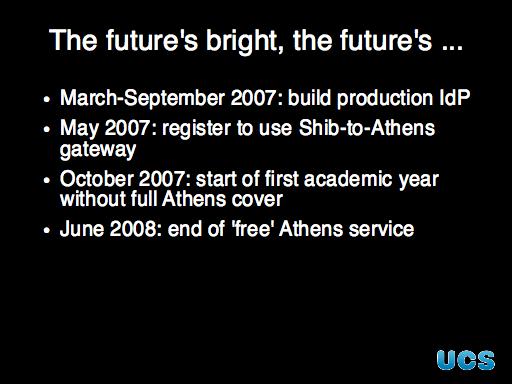 The future's bright, the future's ...

• March-September 2007: build production IdP
• May 2007: register to use Shib-to-Athens gateway
• October 2007: start of first academic year without full Athens cover
• June 2008: end of 'free' Athens service

UCS